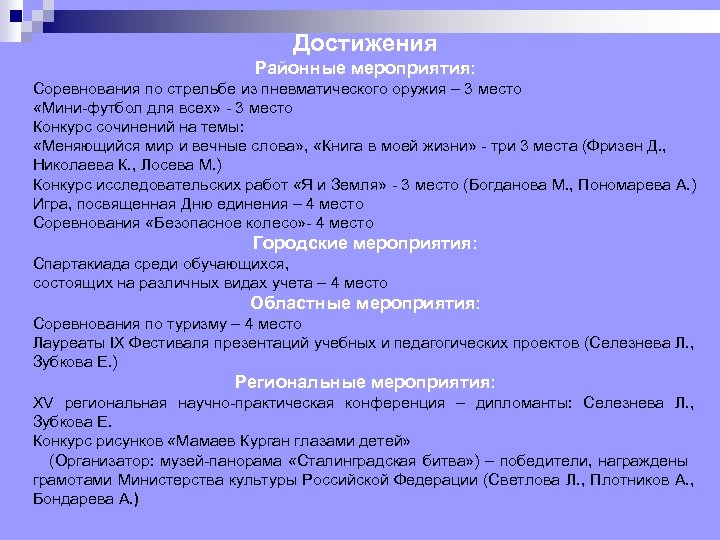 Достижения
Районные мероприятия:

Соревнования по стрельбе из пневматического оружия – 3 место
«Мини-футбол для всех» - 3 место
Конкурс сочинений на темы:
«Меняющийся мир и вечные слова», «Книга в моей жизни» - три 3 места (Фризен Д., Николаева К., Лосева М.)
Конкурс исследовательских работ «Я и Земля» - 3 место (Богданова М., Пономарева А.)
Игра, посвященная Дню единения – 4 место
Соревнования «Безопасное колесо»- 4 место

Городские мероприятия:

Спартакиада среди обучающихся,
состоящих на различных видах учета – 4 место

Областные мероприятия:

Соревнования по туризму – 4 место
Лауреаты IX Фестиваля презентаций учебных и педагогических проектов (Селезнева Л., Зубкова Е.)

Региональные мероприятия:

XV региональная научно-практическая конференция – дипломанты: Селезнева Л., Зубкова Е.
Конкурс рисунков «Мамаев Курган глазами детей»
(Организатор: музей-панорама «Сталинградская битва») – победители, награждены грамотами Министерства культуры Российской Федерации (Светлова Л., Плотников А., Бондарева А.)